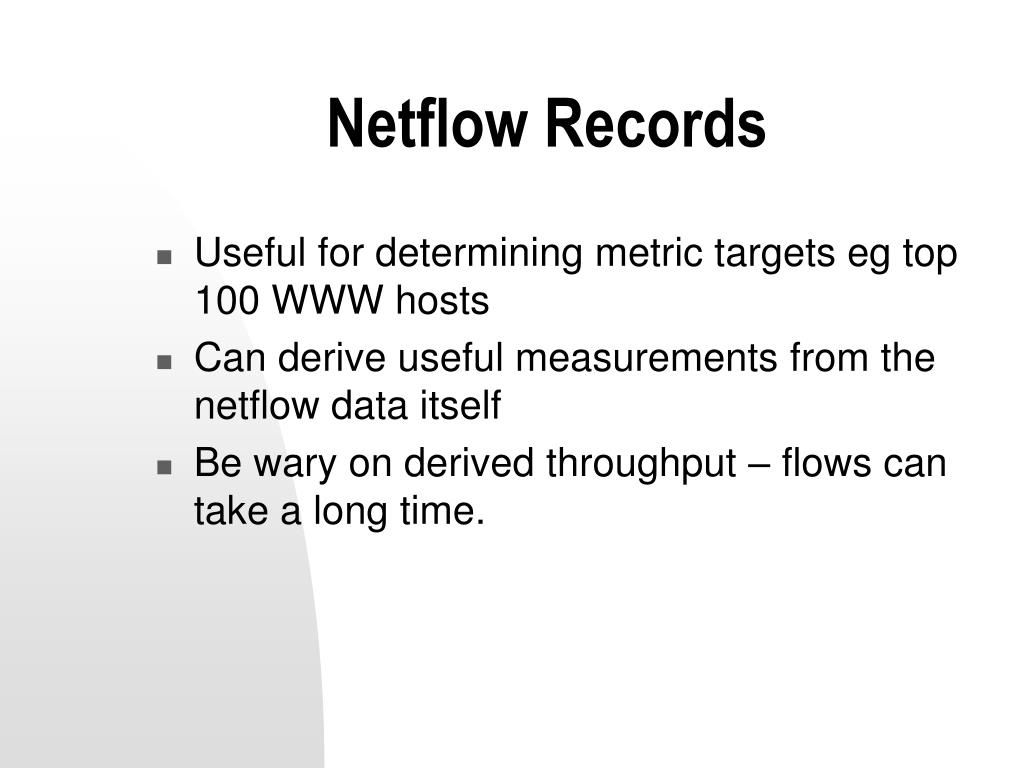 Netflow Records

- Useful for determining metric targets eg top 100 WWW hosts
- Can derive useful measurements from the netflow data itself
- Be wary on derived throughput – flows can take a long time.